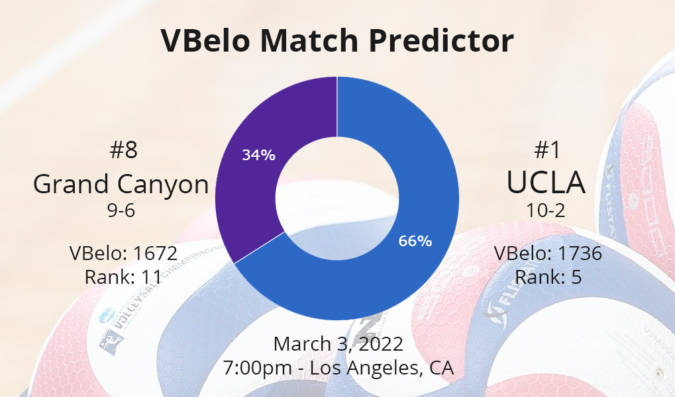 VBelo Match Predictor

#8
Grand Canyon
9-6

VBelo: 1672
Rank: 11

34%

66%

#1
UCLA
10-2

VBelo: 1736
Rank: 5

March 3, 2022
7:00pm - Los Angeles, CA